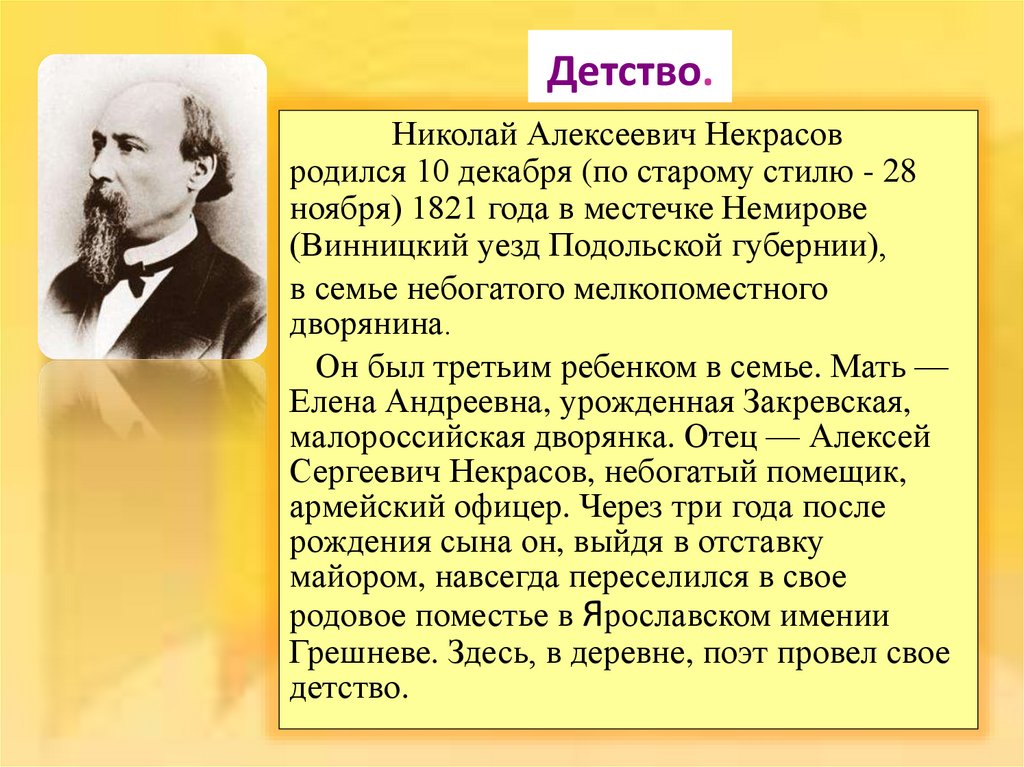 Детство.

Николай Алексеевич Некрасов родился 10 декабря (по старому стилю - 28 ноября) 1821 года в местечке Немирове (Винницкий уезд Подольской губернии),

в семье небогатого мелкопоместного дворянина.

Он был третьим ребенком в семье. Мать — Елена Андреевна, урожденная Закревская, малороссийская дворянка. Отец — Алексей Сергеевич Некрасов, небогатый помещик, армейский офицер. Через три года после рождения сына он, выйдя в отставку майором, навсегда переселился в свое родовое поместье в Ярославском имении Грешневе. Здесь, в деревне, поэт провел свое детство.